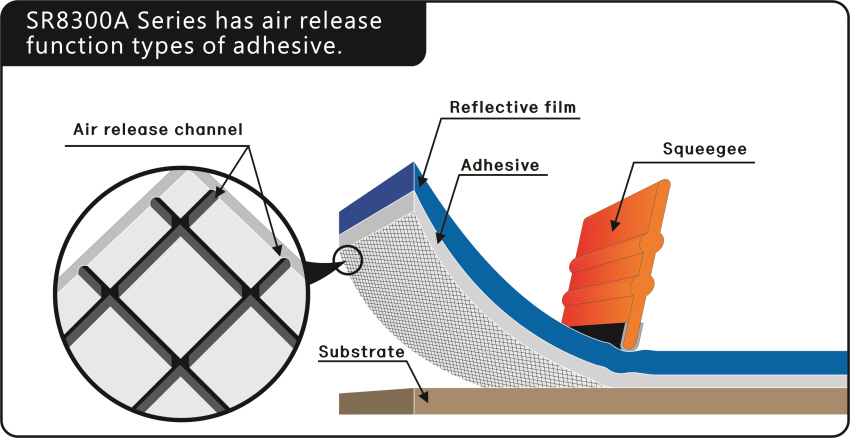 SR8300A Series has air release function types of adhesive.

Air release channel

Reflective film

Adhesive

Squeegee

Substrate